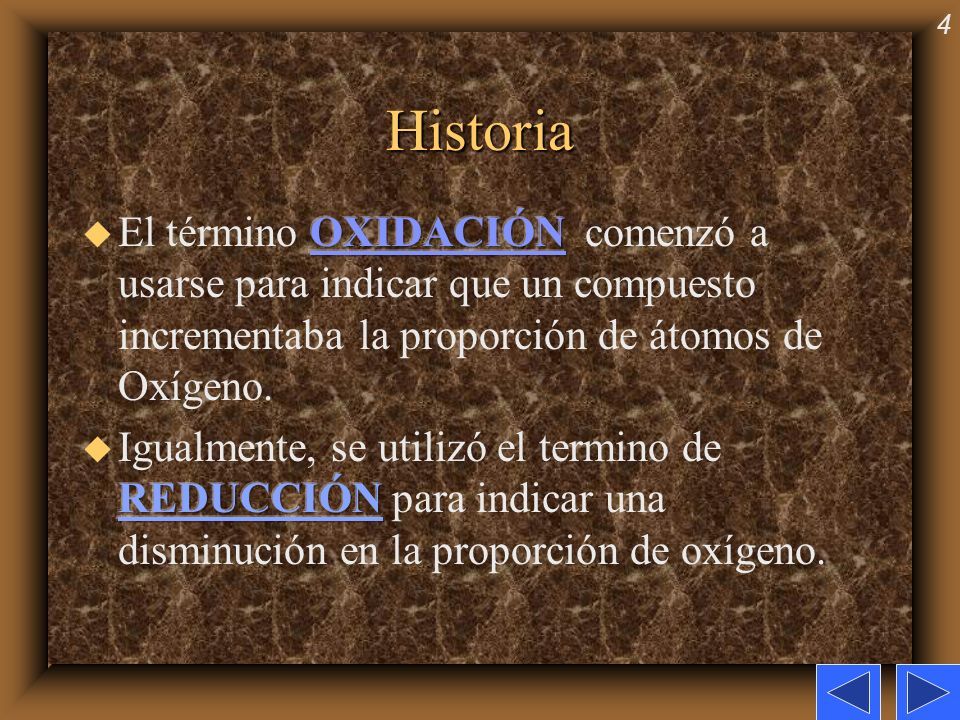 4

Historia

El término OXIDACIÓN comenzó a usarse para indicar que un compuesto incrementaba la proporción de átomos de Oxígeno.

Igualmente, se utilizó el termino de REDUCCIÓN para indicar una disminución en la proporción de oxígeno.